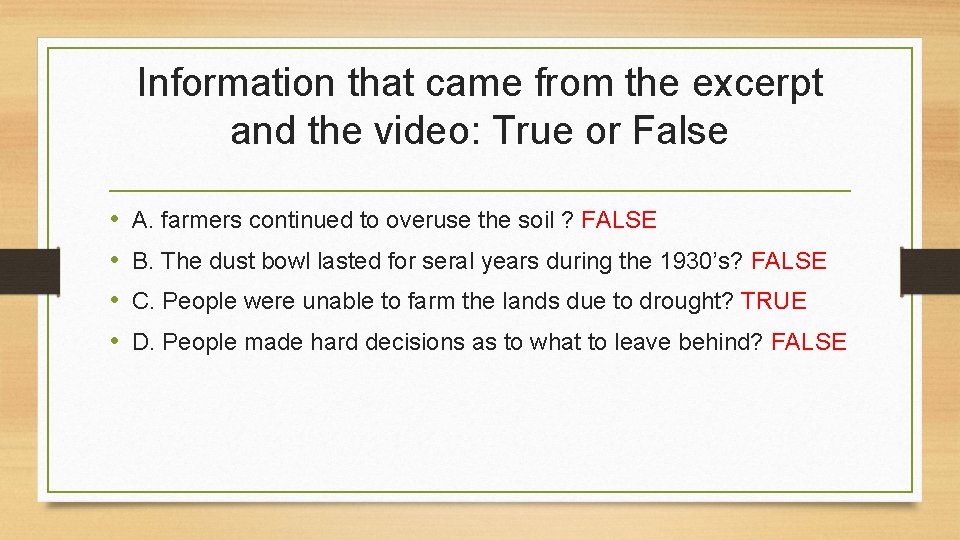 Information that came from the excerpt and the video: True or False

• A. farmers continued to overuse the soil ? FALSE
• B. The dust bowl lasted for seral years during the 1930’s? FALSE
• C. People were unable to farm the lands due to drought? TRUE
• D. People made hard decisions as to what to leave behind? FALSE